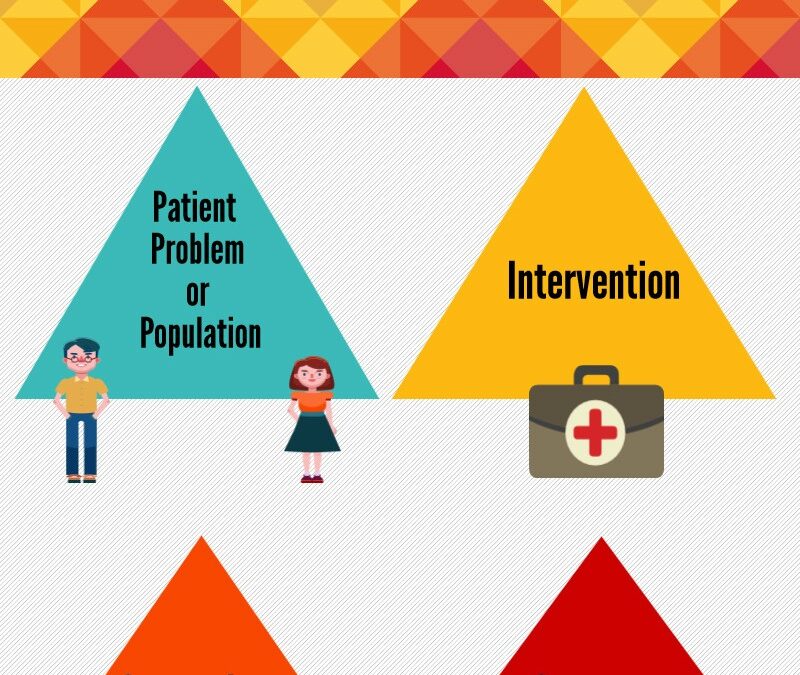 Patient Problem or Population

Intervention